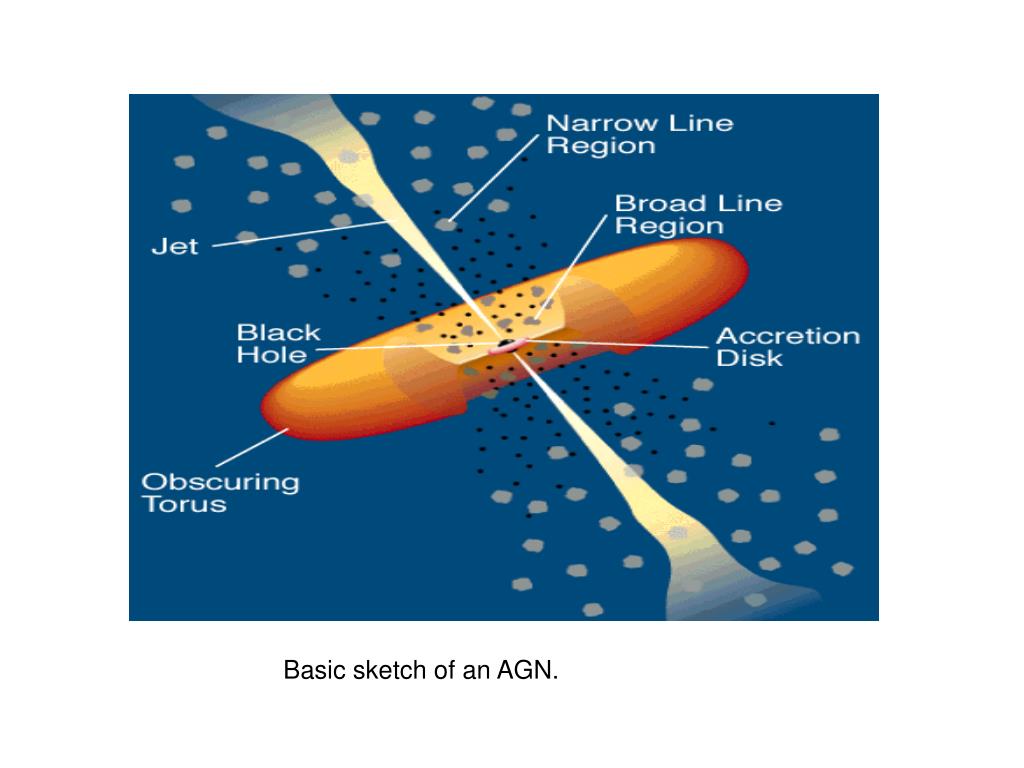 Narrow Line Region

Broad Line Region

Jet

Black Hole

Accretion Disk

Obscuring Torus

Basic sketch of an AGN.